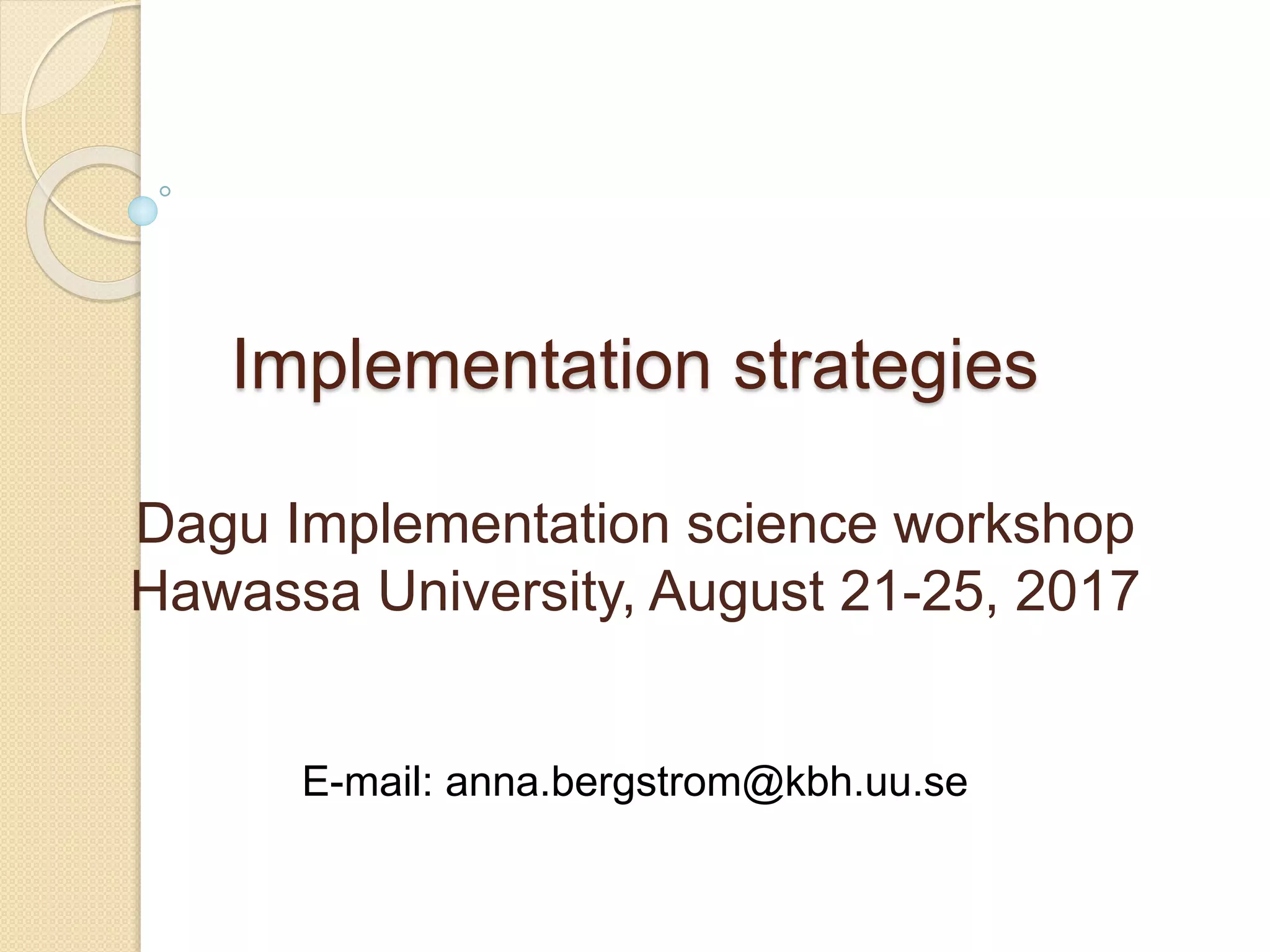 Implementation strategies

Dagu Implementation science workshop
Hawassa University, August 21-25, 2017

E-mail: anna.bergstrom@kbh.uu.se